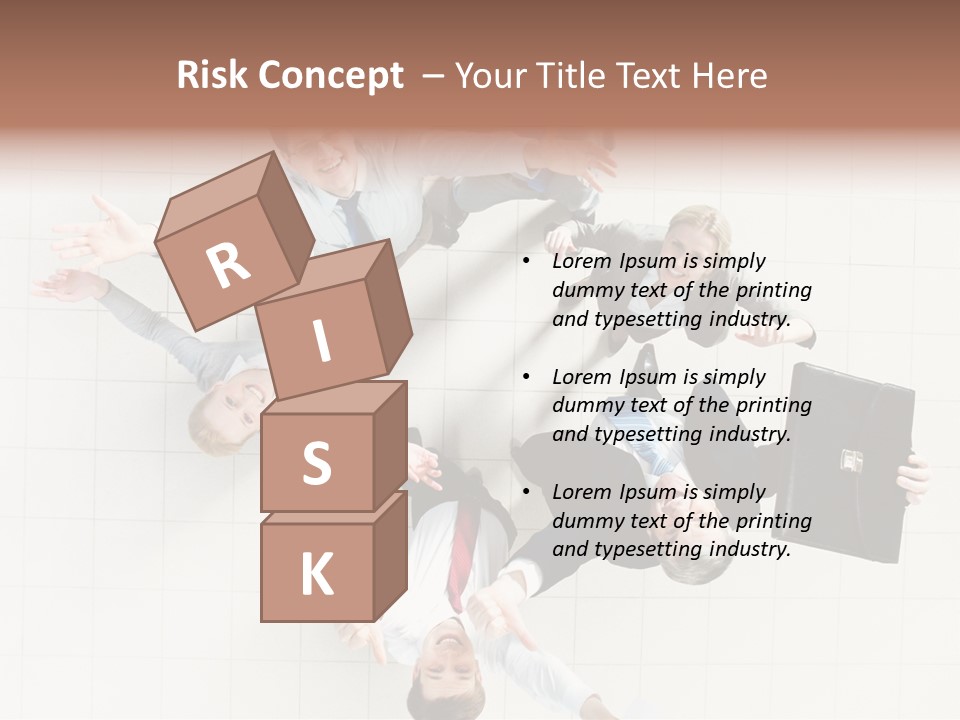 Risk Concept – Your Title Text Here

R
I
S
K

• Lorem Ipsum is simply dummy text of the printing and typesetting industry.

• Lorem Ipsum is simply dummy text of the printing and typesetting industry.

• Lorem Ipsum is simply dummy text of the printing and typesetting industry.